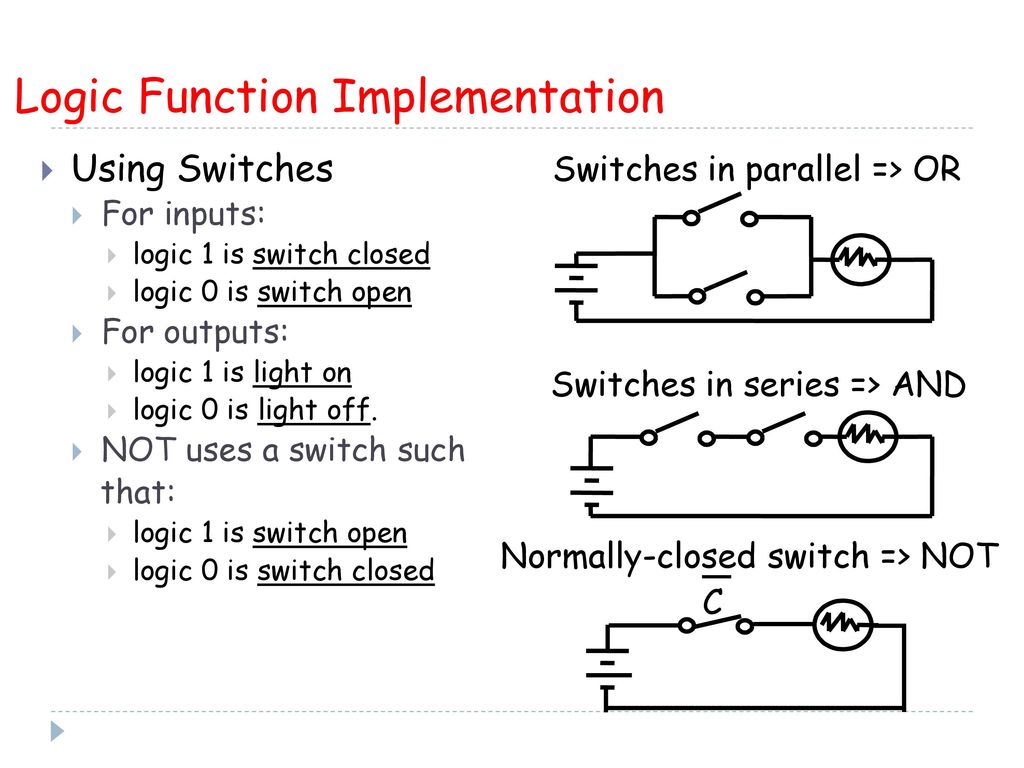 Logic Function Implementation

Using Switches
For inputs:
logic 1 is switch closed
logic 0 is switch open
For outputs:
logic 1 is light on
logic 0 is light off.
NOT uses a switch such that:
logic 1 is switch open
logic 0 is switch closed

Switches in parallel => OR

Switches in series => AND

Normally-closed switch => NOT

$\overline{C}$